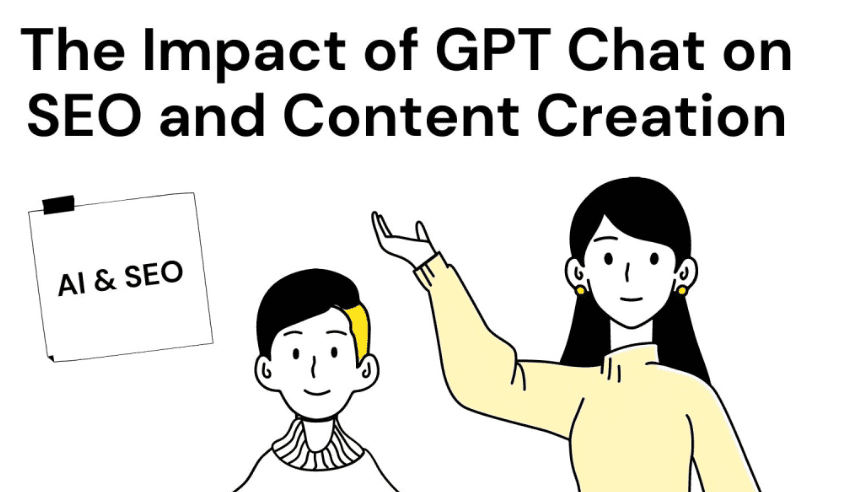 The Impact of GPT Chat on SEO and Content Creation

AI & SEO